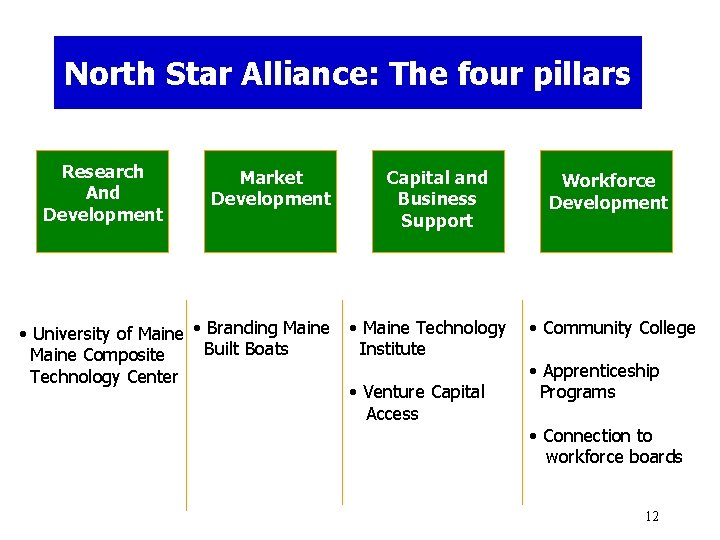 North Star Alliance: The four pillars

Research And Development

Market Development

Capital and Business Support

Workforce Development

• University of Maine Maine Composite Technology Center

• Branding Maine Built Boats

• Maine Technology Institute

• Venture Capital Access

• Community College

• Apprenticeship Programs

• Connection to workforce boards

12